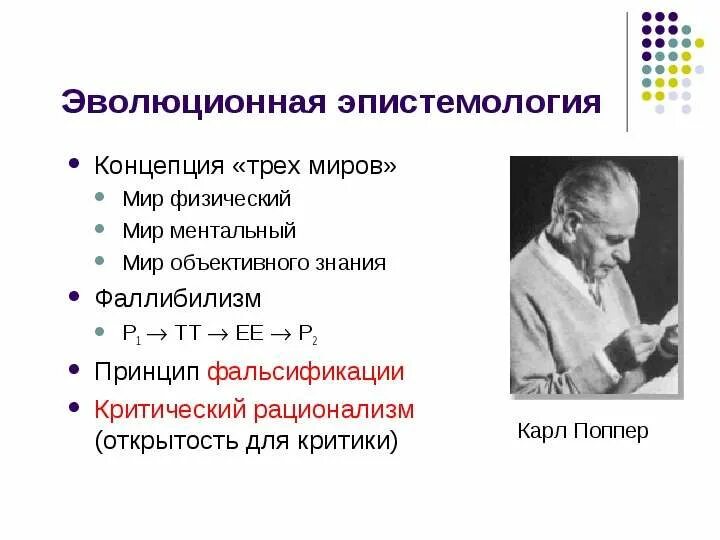 Эволюционная эпистемология

- Концепция «трех миров»
  - Мир физический
  - Мир ментальный
  - Мир объективного знания
- Фаллибилизм
  - $P_1 \rightarrow TT \rightarrow EE \rightarrow P_2$
- Принцип фальсификации
- Критический рационализм (открытость для критики)

Карл Поппер